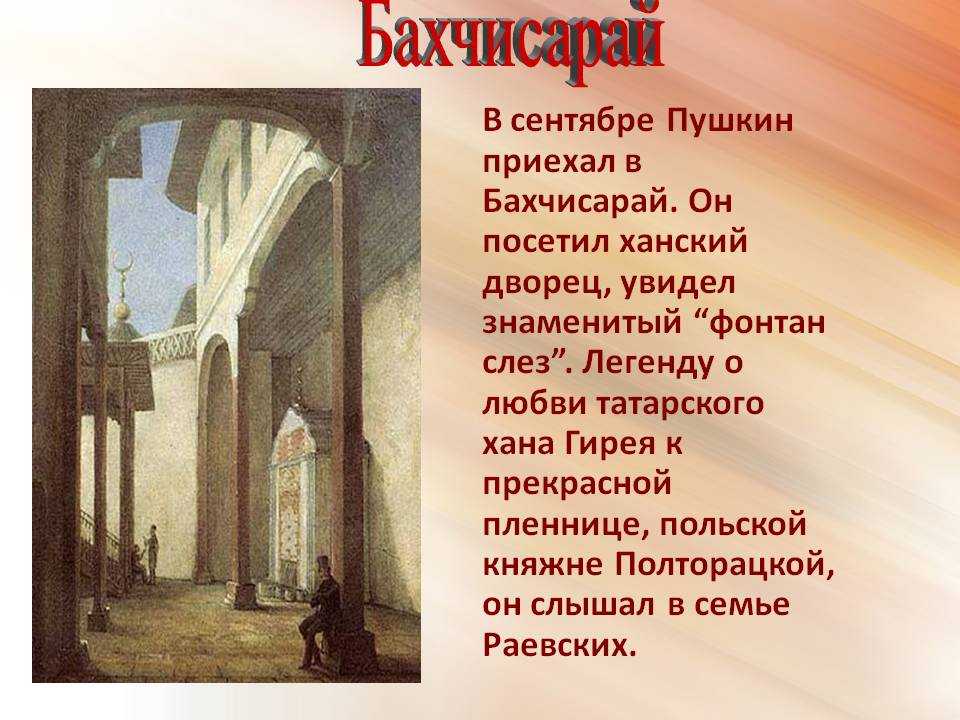 Бахчисарай

В сентябре Пушкин приехал в Бахчисарай. Он посетил ханский дворец, увидел знаменитый “фонтан слез”. Легенду о любви татарского хана Гирея к прекрасной пленнице, польской княжне Полторацкой, он слышал в семье Раевских.